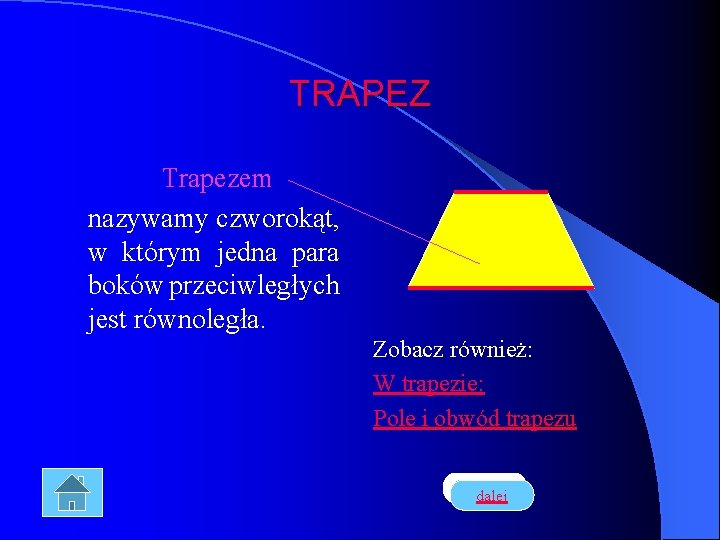 TRAPEZ

Trapezem

nazywamy czworokąt, w którym jedna para boków przeciwległych jest równoległa.

Zobacz również:

W trapezie:

Pole i obwód trapezu

dalej